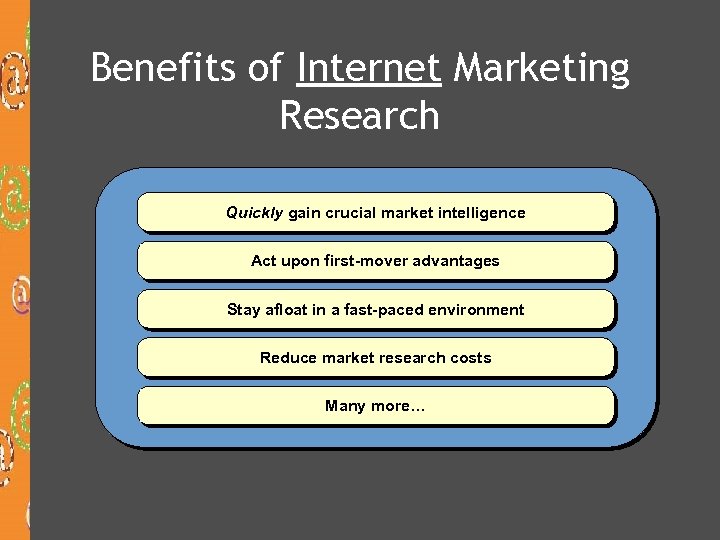 Benefits of Internet Marketing Research

Quickly gain crucial market intelligence

Act upon first-mover advantages

Stay afloat in a fast-paced environment

Reduce market research costs

Many more…